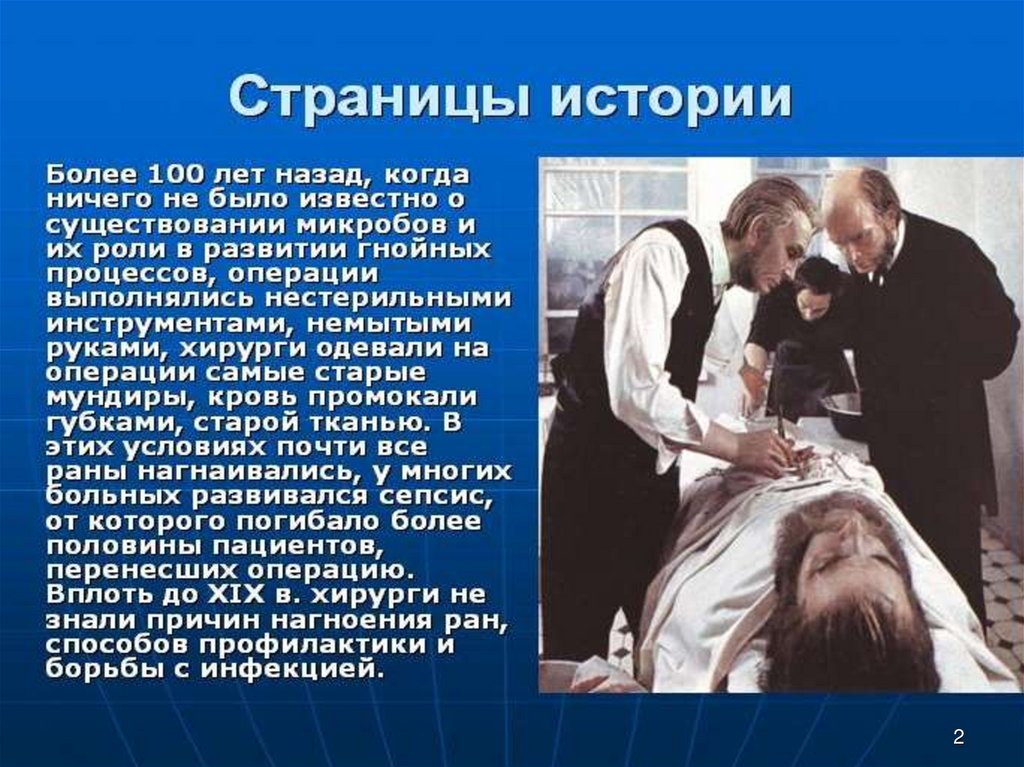 Страницы истории

Более 100 лет назад, когда ничего не было известно о существовании микробов и их роли в развитии гнойных процессов, операции выполнялись нестерильными инструментами, немытыми руками, хирурги одевали на операции самые старые мундиры, кровь промокали губками, старой тканью. В этих условиях почти все раны нагнаивались, у многих больных развивался сепсис, от которого погибало более половины пациентов, перенесших операцию. Вплоть до XIX в. хирурги не знали причин нагноения ран, способов профилактики и борьбы с инфекцией.

2